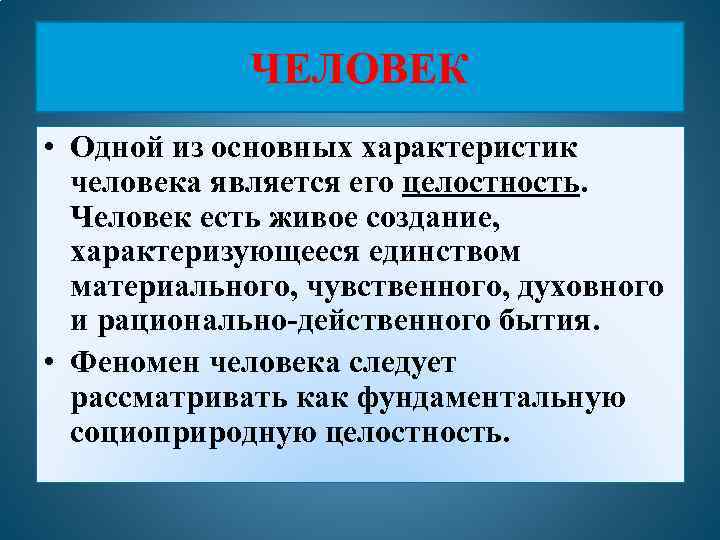 ЧЕЛОВЕК

• Одной из основных характеристик человека является его целостность. Человек есть живое создание, характеризующееся единством материального, чувственного, духовного и рационально-действенного бытия.

• Феномен человека следует рассматривать как фундаментальную социоприродную целостность.